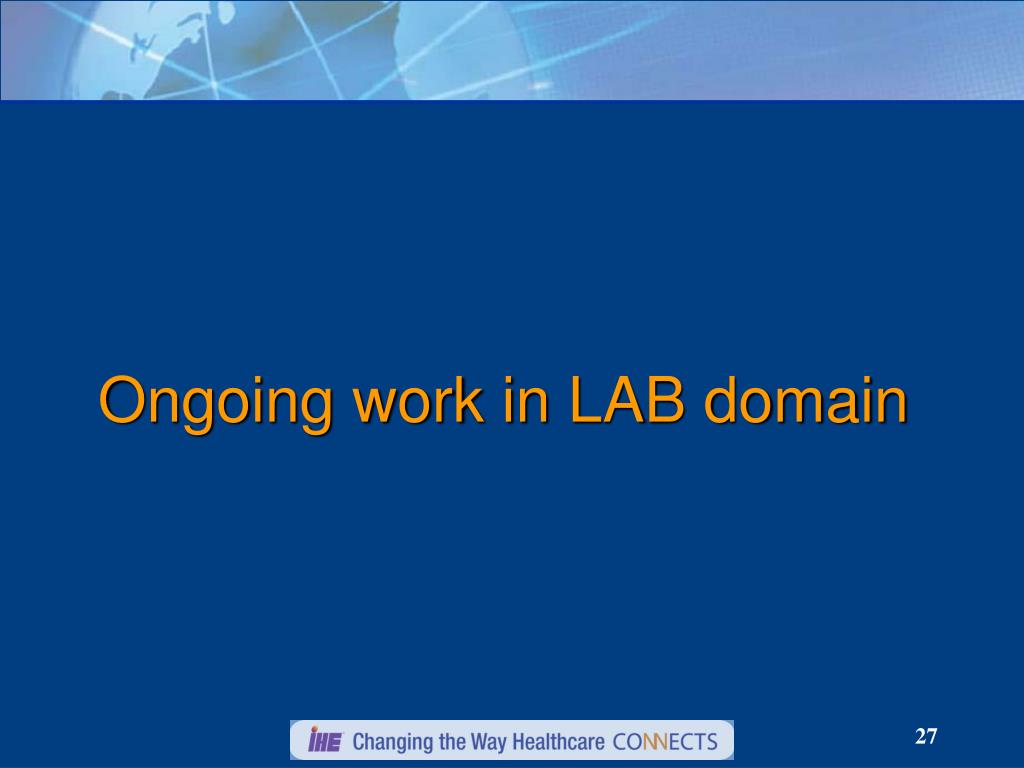 Ongoing work in LAB domain

IHE Changing the Way Healthcare CONNECTS

27